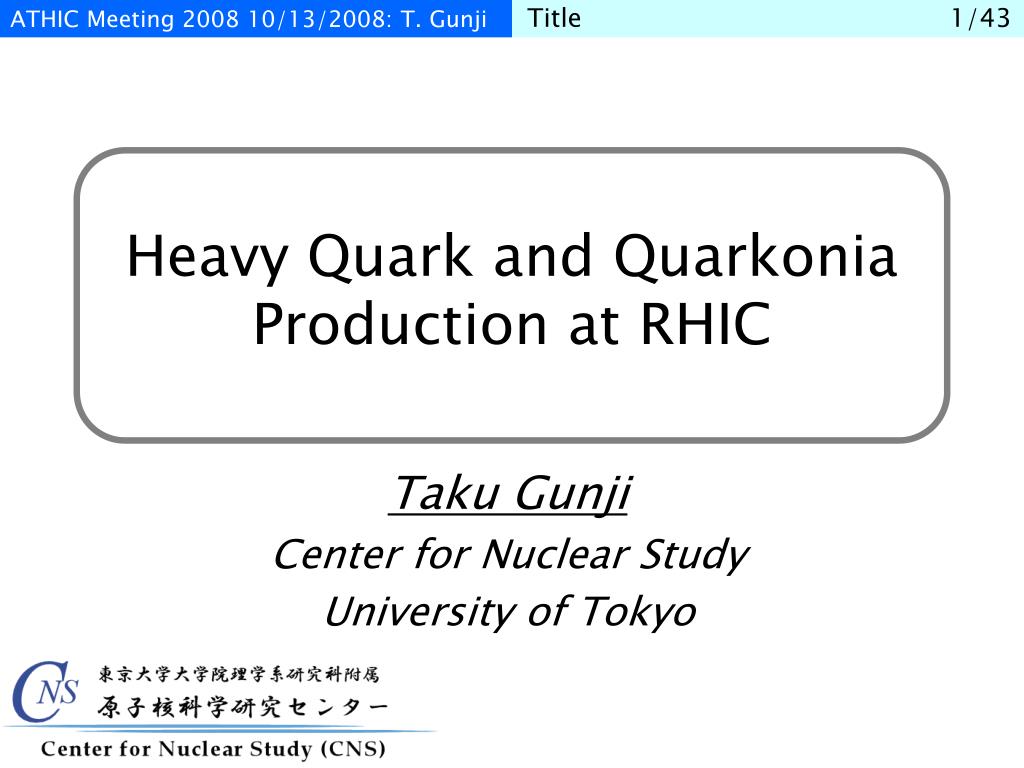 ATHIC Meeting 2008 10/13/2008: T. Gunji

Title

1/43

Heavy Quark and Quarkonia Production at RHIC

Taku Gunji

Center for Nuclear Study

University of Tokyo

CNS

東京大学大学院理学系研究科附属

原子核科学研究センター

Center for Nuclear Study (CNS)